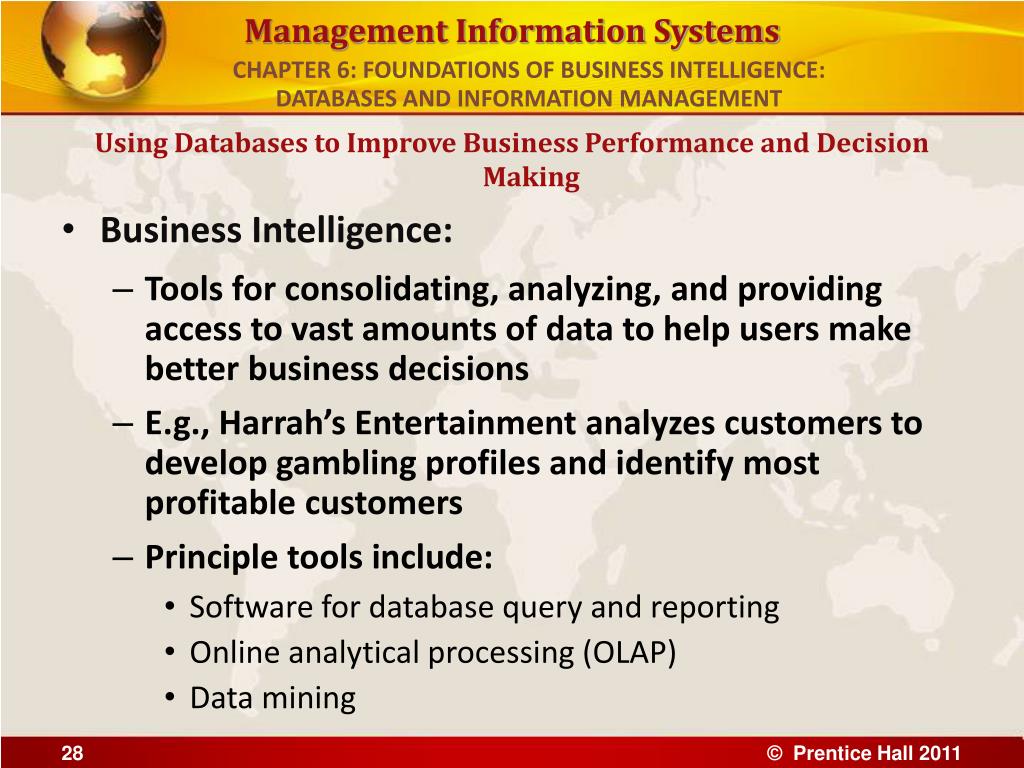 Management Information Systems
CHAPTER 6: FOUNDATIONS OF BUSINESS INTELLIGENCE: DATABASES AND INFORMATION MANAGEMENT

Using Databases to Improve Business Performance and Decision Making

• Business Intelligence:
– Tools for consolidating, analyzing, and providing access to vast amounts of data to help users make better business decisions
– E.g., Harrah's Entertainment analyzes customers to develop gambling profiles and identify most profitable customers
– Principle tools include:
• Software for database query and reporting
• Online analytical processing (OLAP)
• Data mining

28

© Prentice Hall 2011